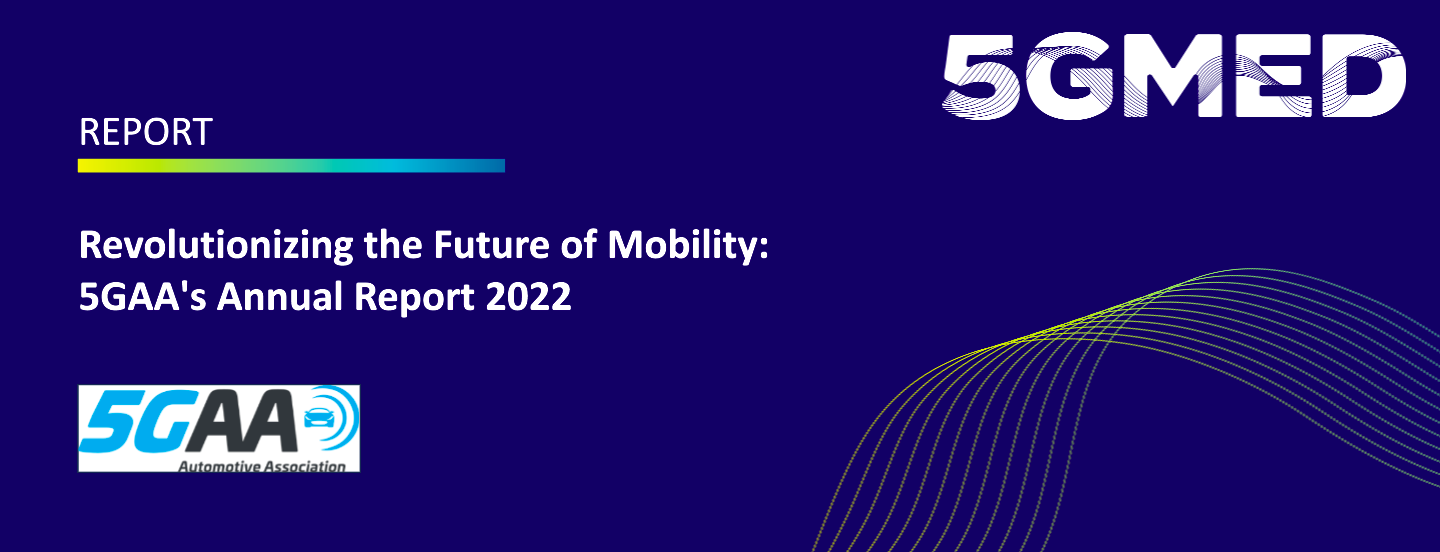 5GMED

REPORT

Revolutionizing the Future of Mobility: 5GAA's Annual Report 2022

5GAA
Automotive Association